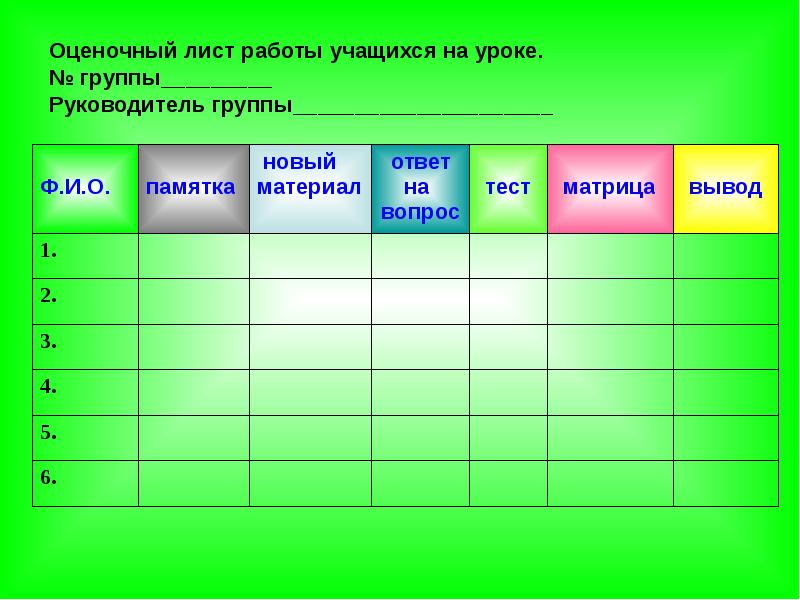 Оценочный лист работы учащихся на уроке.
№ группы_________
Руководитель группы_____________________

| Ф.И.О. | памятка | новый материал | ответ на вопрос | тест | матрица | вывод |
|---|---|---|---|---|---|---|
| 1. | | | | | | |
| 2. | | | | | | |
| 3. | | | | | | |
| 4. | | | | | | |
| 5. | | | | | | |
| 6. | | | | | | |